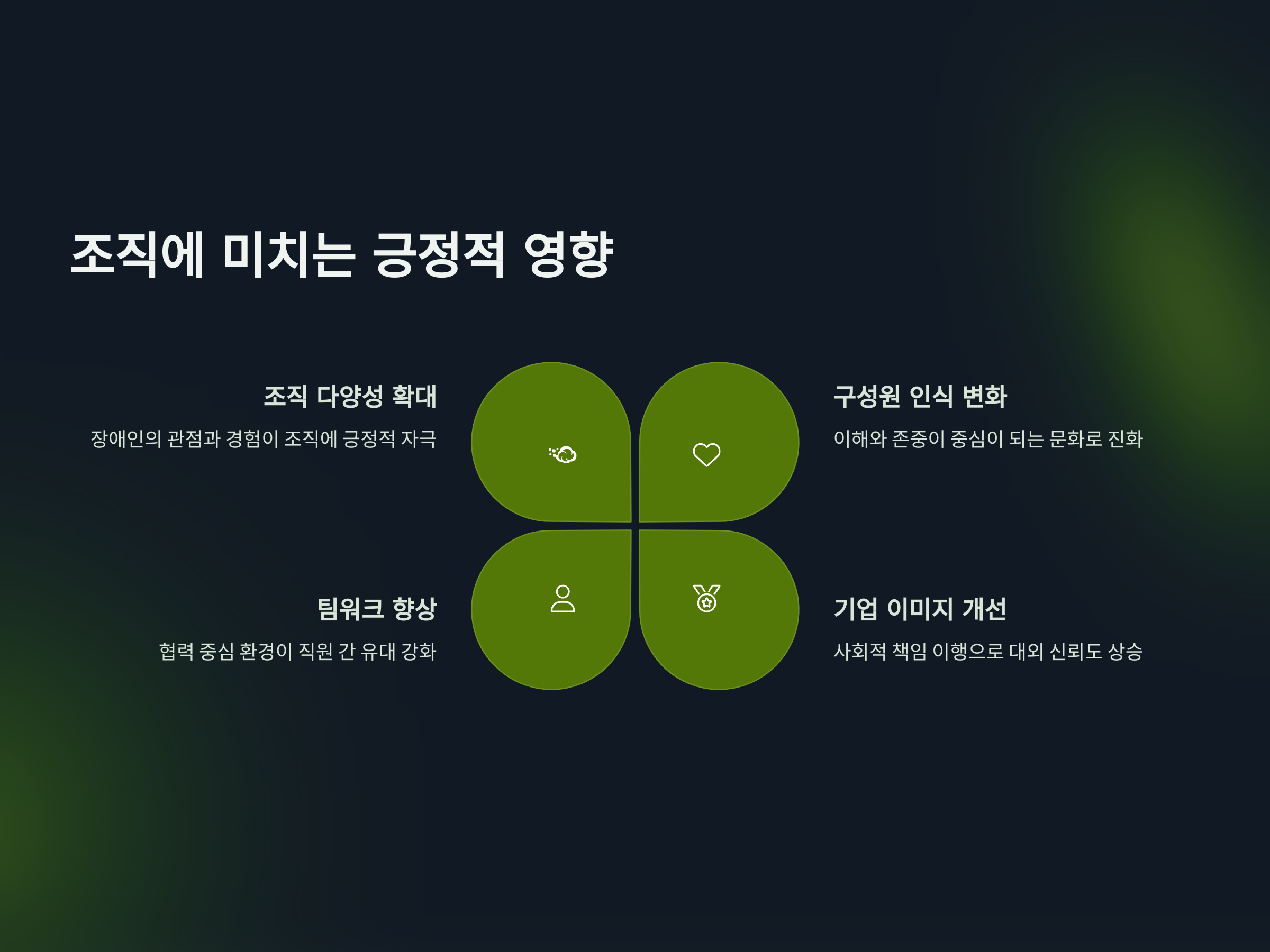 조직에 미치는 긍정적 영향

조직 다양성 확대

장애인의 관점과 경험이 조직에 긍정적 자극

구성원 인식 변화

이해와 존중이 중심이 되는 문화로 진화

팀워크 향상

협력 중심 환경이 직원 간 유대 강화

기업 이미지 개선

사회적 책임 이행으로 대외 신뢰도 상승